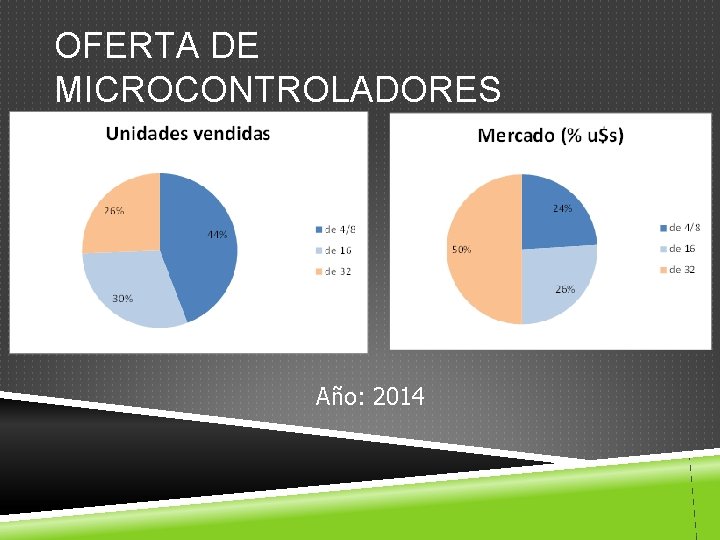 OFERTA DE MICROCONTROLADORES

Unidades vendidas

26%
44%
30%

de 4/8
de 16
de 32

Mercado (% u$s)

24%
50%
26%

de 4/8
de 16
de 32

Año: 2014